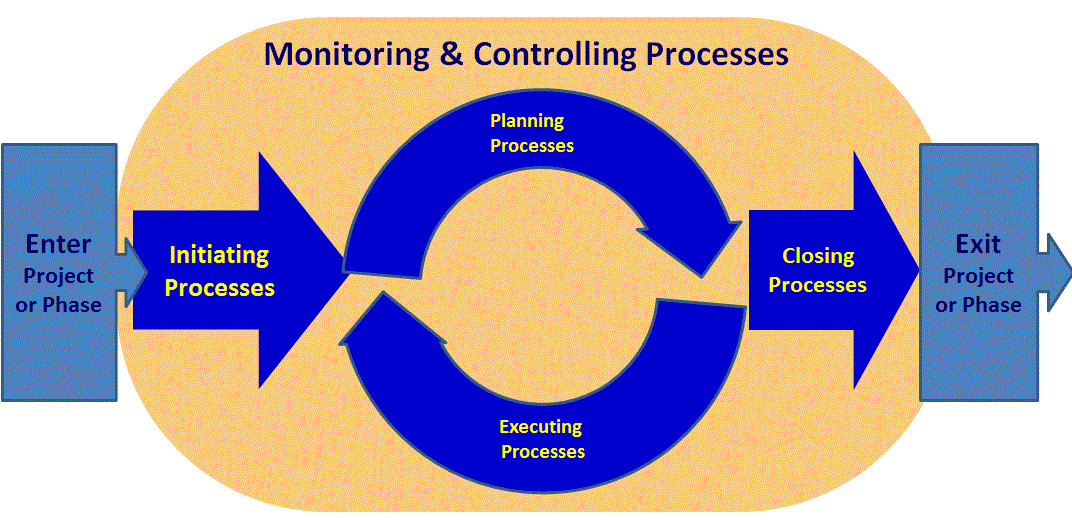 Monitoring & Controlling Processes

Enter
Project
or Phase

Initiating
Processes

Planning
Processes

Executing
Processes

Closing
Processes

Exit
Project
or Phase